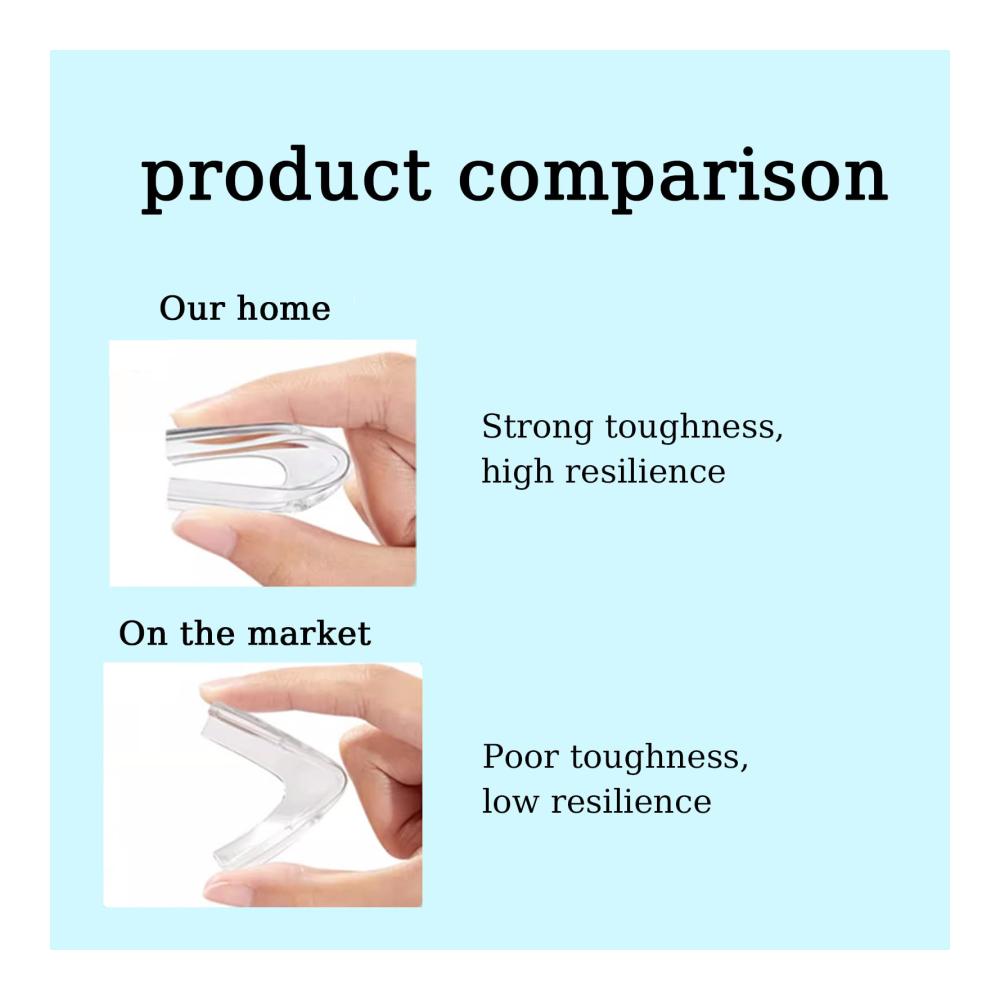 product comparison

Our home

Strong toughness, high resilience

On the market

Poor toughness, low resilience